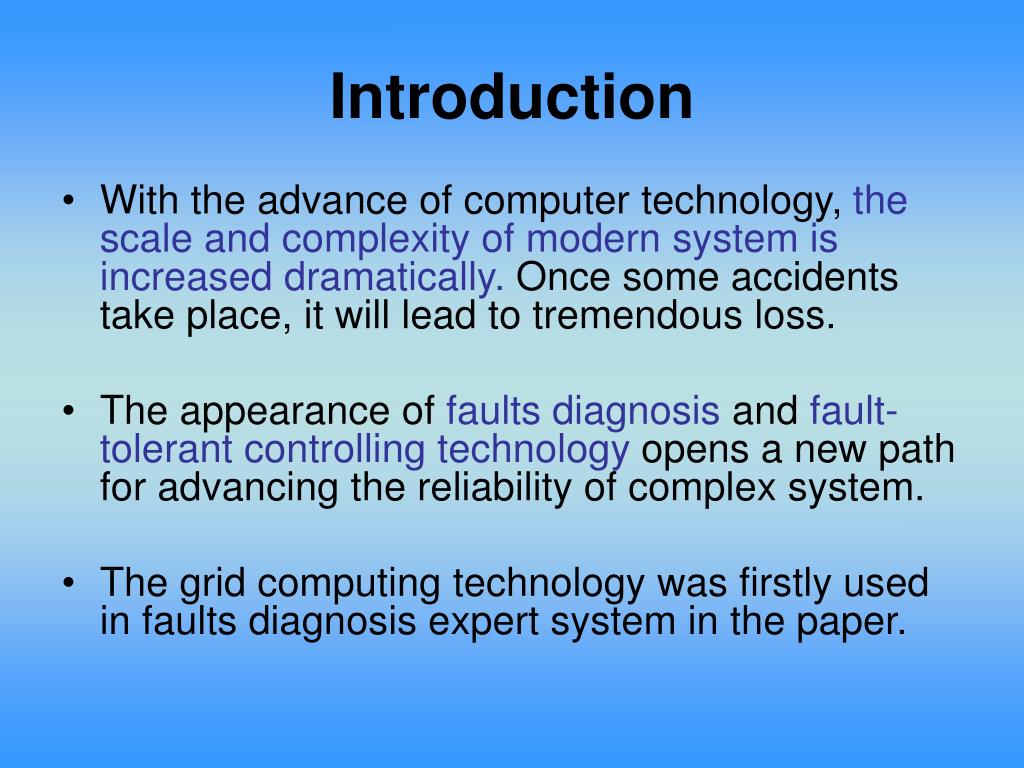 Introduction

• With the advance of computer technology, the scale and complexity of modern system is increased dramatically. Once some accidents take place, it will lead to tremendous loss.

• The appearance of faults diagnosis and fault-tolerant controlling technology opens a new path for advancing the reliability of complex system.

• The grid computing technology was firstly used in faults diagnosis expert system in the paper.